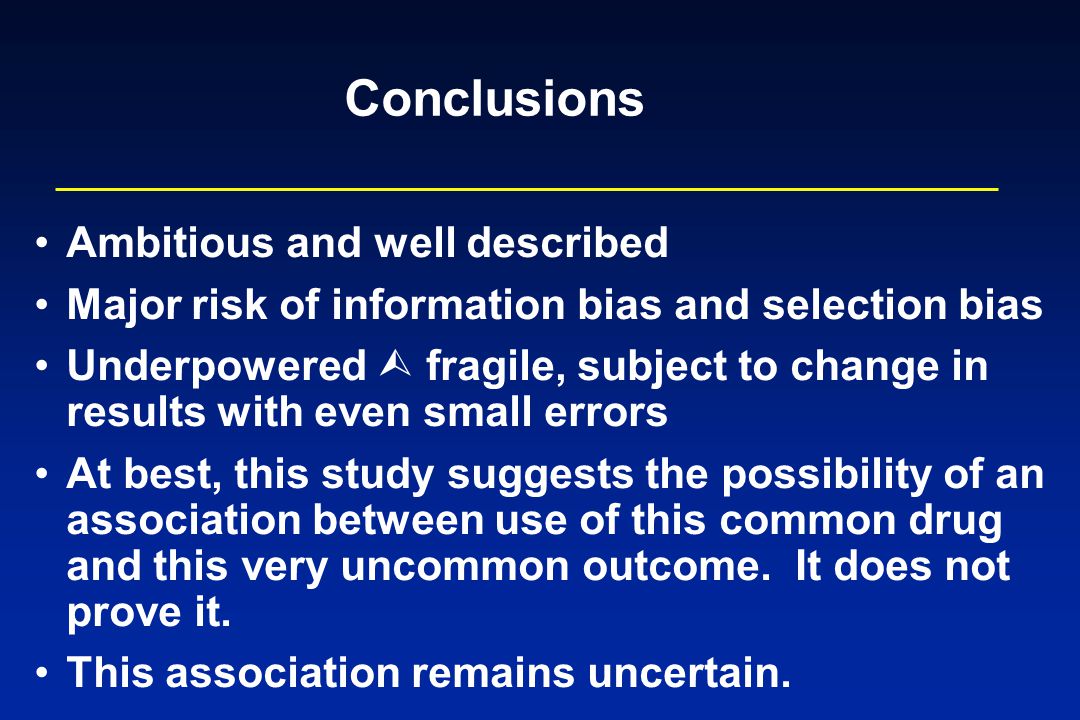 Conclusions

• Ambitious and well described
• Major risk of information bias and selection bias
• Underpowered Ù fragile, subject to change in results with even small errors
• At best, this study suggests the possibility of an association between use of this common drug and this very uncommon outcome. It does not prove it.
• This association remains uncertain.